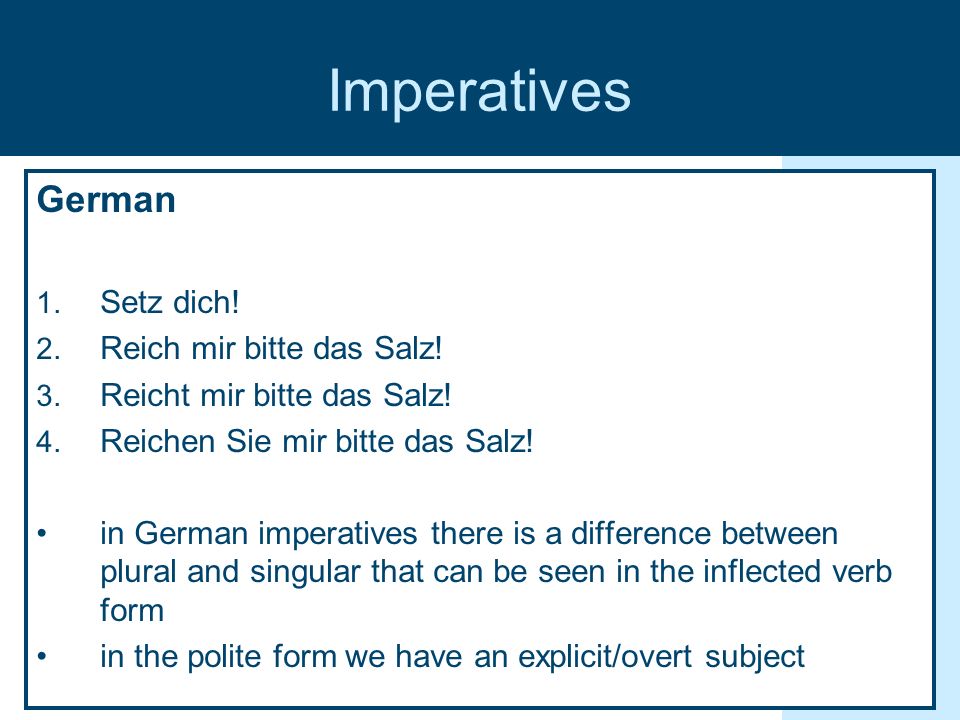 Imperatives

German

1. Setz dich!
2. Reich mir bitte das Salz!
3. Reicht mir bitte das Salz!
4. Reichen Sie mir bitte das Salz!

• in German imperatives there is a difference between plural and singular that can be seen in the inflected verb form
• in the polite form we have an explicit/overt subject